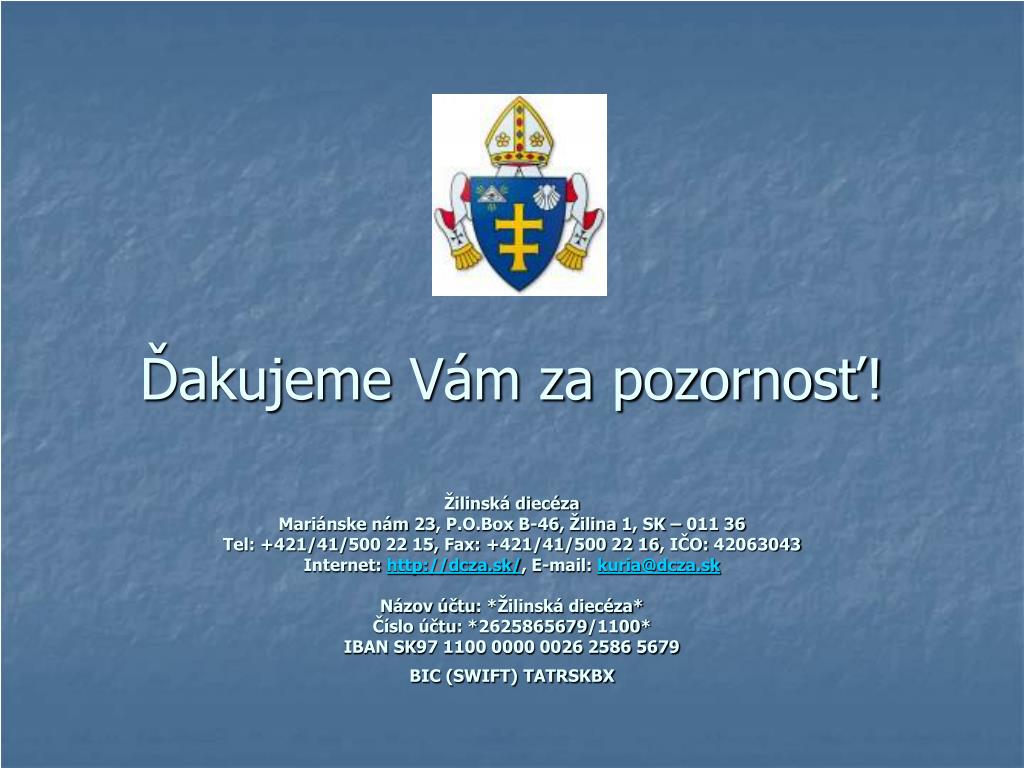 Ďakujeme Vám za pozornosť!

Žilinská diecéza
Mariánske nám 23, P.O.Box B-46, Žilina 1, SK – 011 36
Tel: +421/41/500 22 15, Fax: +421/41/500 22 16, IČO: 42063043
Internet: http://dcza.sk/, E-mail: kuria@dcza.sk

Názov účtu: *Žilinská diecéza*
Číslo účtu: *2625865679/1100*
IBAN SK97 1100 0000 0026 2586 5679
BIC (SWIFT) TATRSKBX